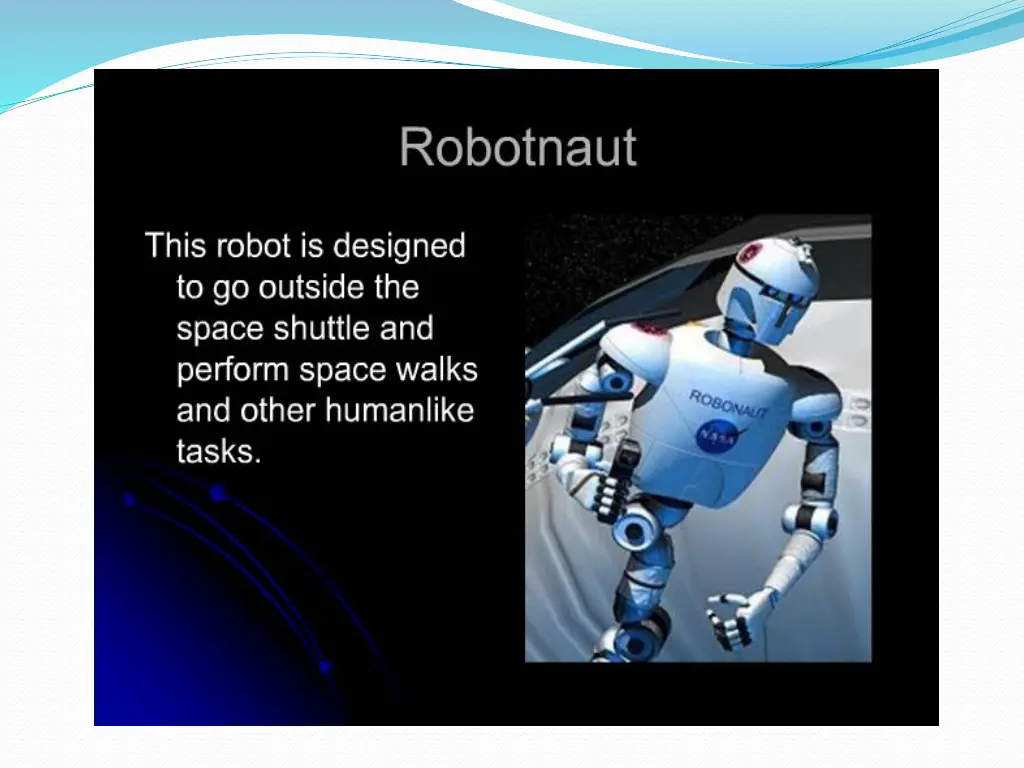 Robotnaut

This robot is designed to go outside the space shuttle and perform space walks and other humanlike tasks.

ROBONAUT

NASA